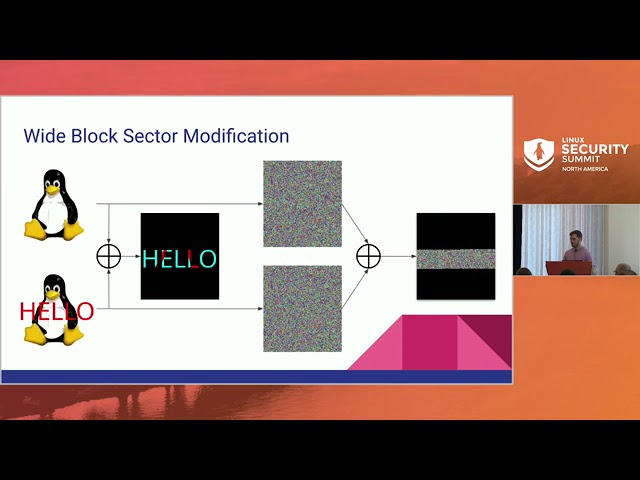 Wide Block Sector Modification

HELLO

HELLO

LINUX
SECURITY
SUMMIT
NORTH AMERICA